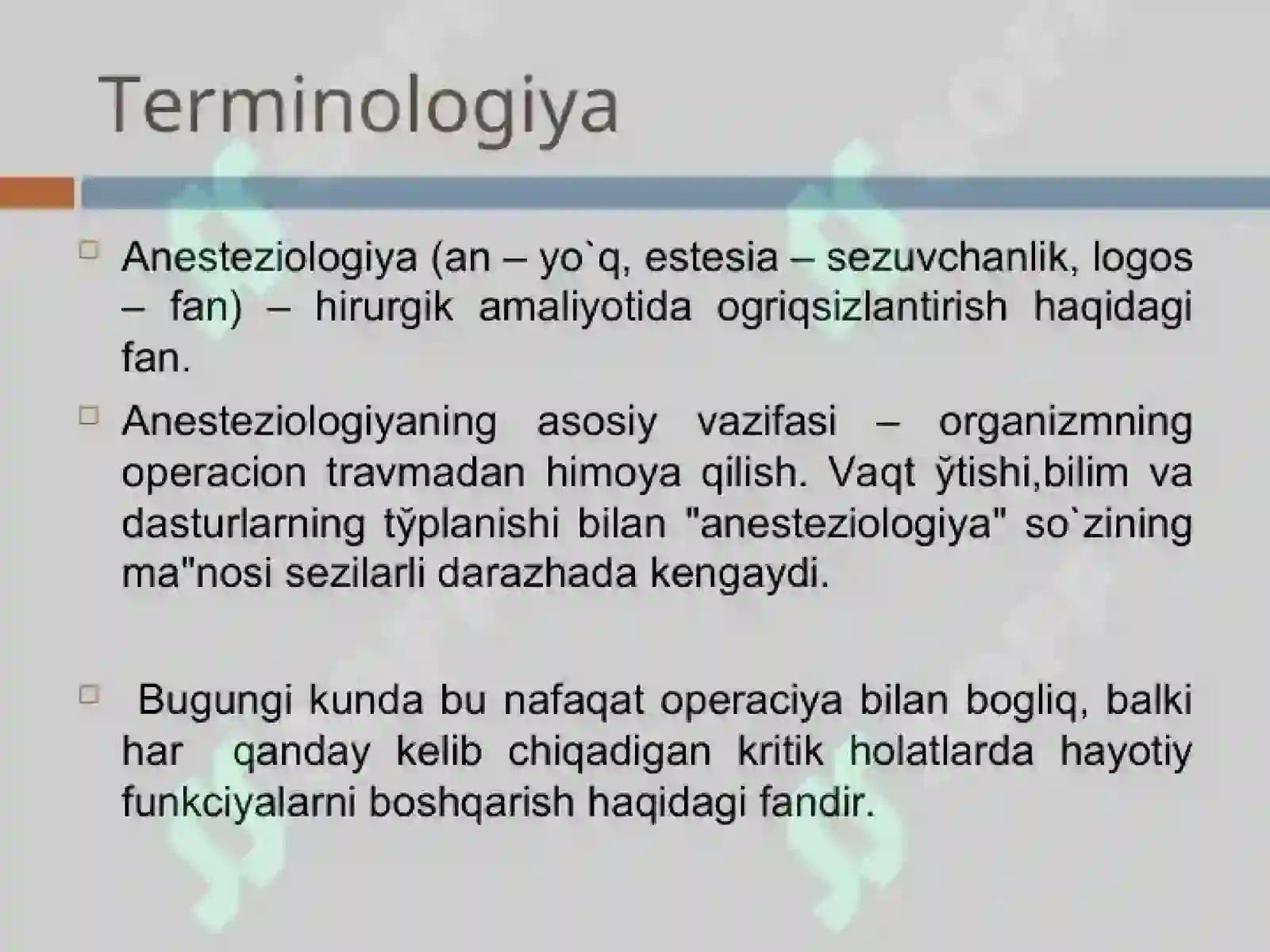 Terminologiya

Anesteziologiya (an – yo`q, estesia – sezuvchanlik, logos – fan) – hirurgik amaliyotida ogriqsizlantirish haqidagi fan.

Anesteziologiyaning asosiy vazifasi – organizmning operacion travmadan himoya qilish. Vaqt ўtishi,bilim va dasturlarning tўplanishi bilan "anesteziologiya" so`zining ma"nosi sezilarli darazhada kengaydi.

Bugungi kunda bu nafaqat operaciya bilan bogliq, balki har qanday kelib chiqadigan kritik holatlarda hayotiy funkciyalarni boshqarish haqidagi fandir.